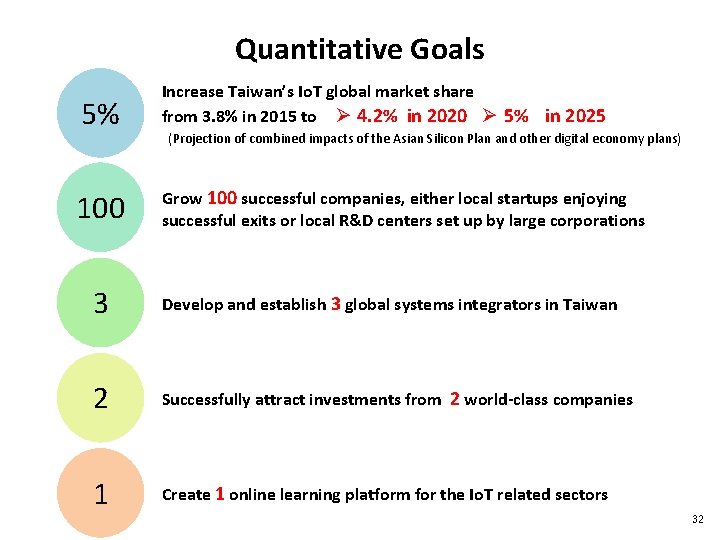 Quantitative Goals

5%

Increase Taiwan's IoT global market share from 3.8% in 2015 to ➢ 4.2% in 2020 ➢ 5% in 2025

(Projection of combined impacts of the Asian Silicon Plan and other digital economy plans)

100

Grow 100 successful companies, either local startups enjoying successful exits or local R&D centers set up by large corporations

3

Develop and establish 3 global systems integrators in Taiwan

2

Successfully attract investments from 2 world-class companies

1

Create 1 online learning platform for the IoT related sectors

32